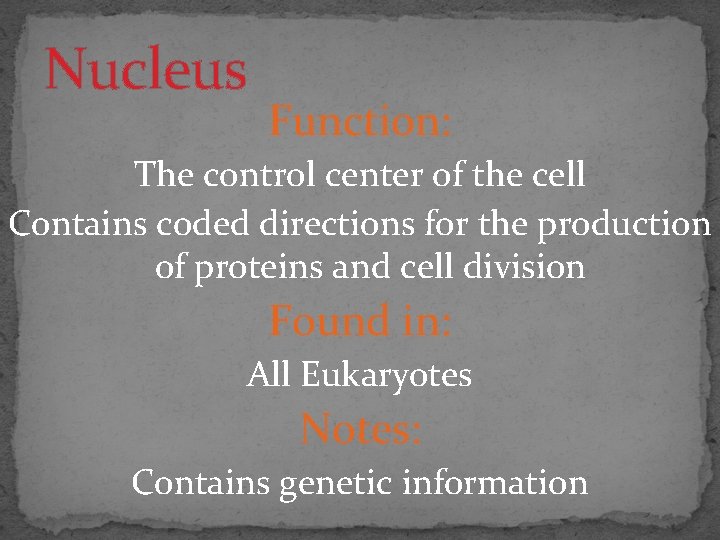 Nucleus

Function:

The control center of the cell

Contains coded directions for the production of proteins and cell division

Found in:

All Eukaryotes

Notes:

Contains genetic information